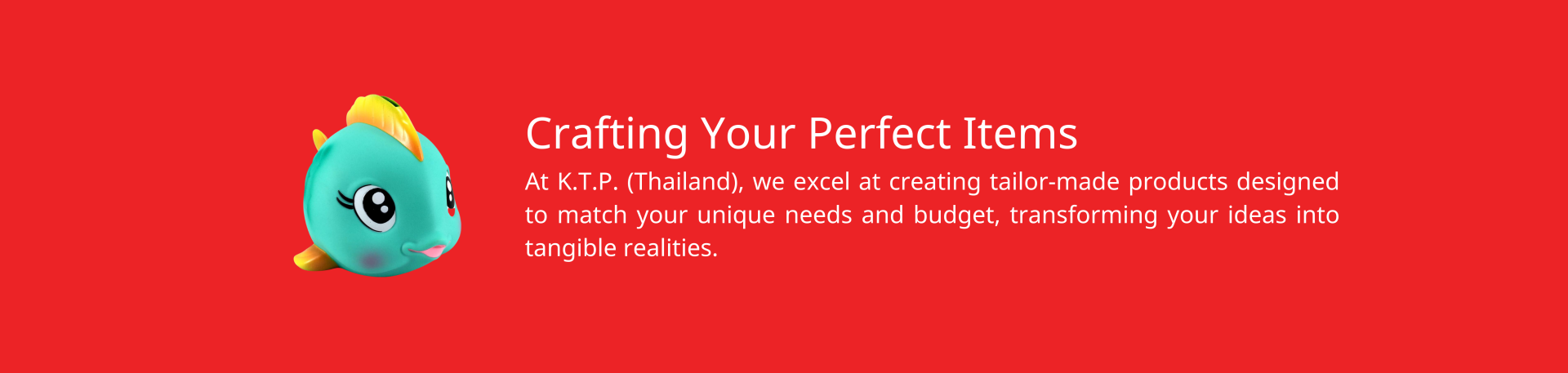 Crafting Your Perfect Items

At K.T.P. (Thailand), we excel at creating tailor-made products designed to match your unique needs and budget, transforming your ideas into tangible realities.